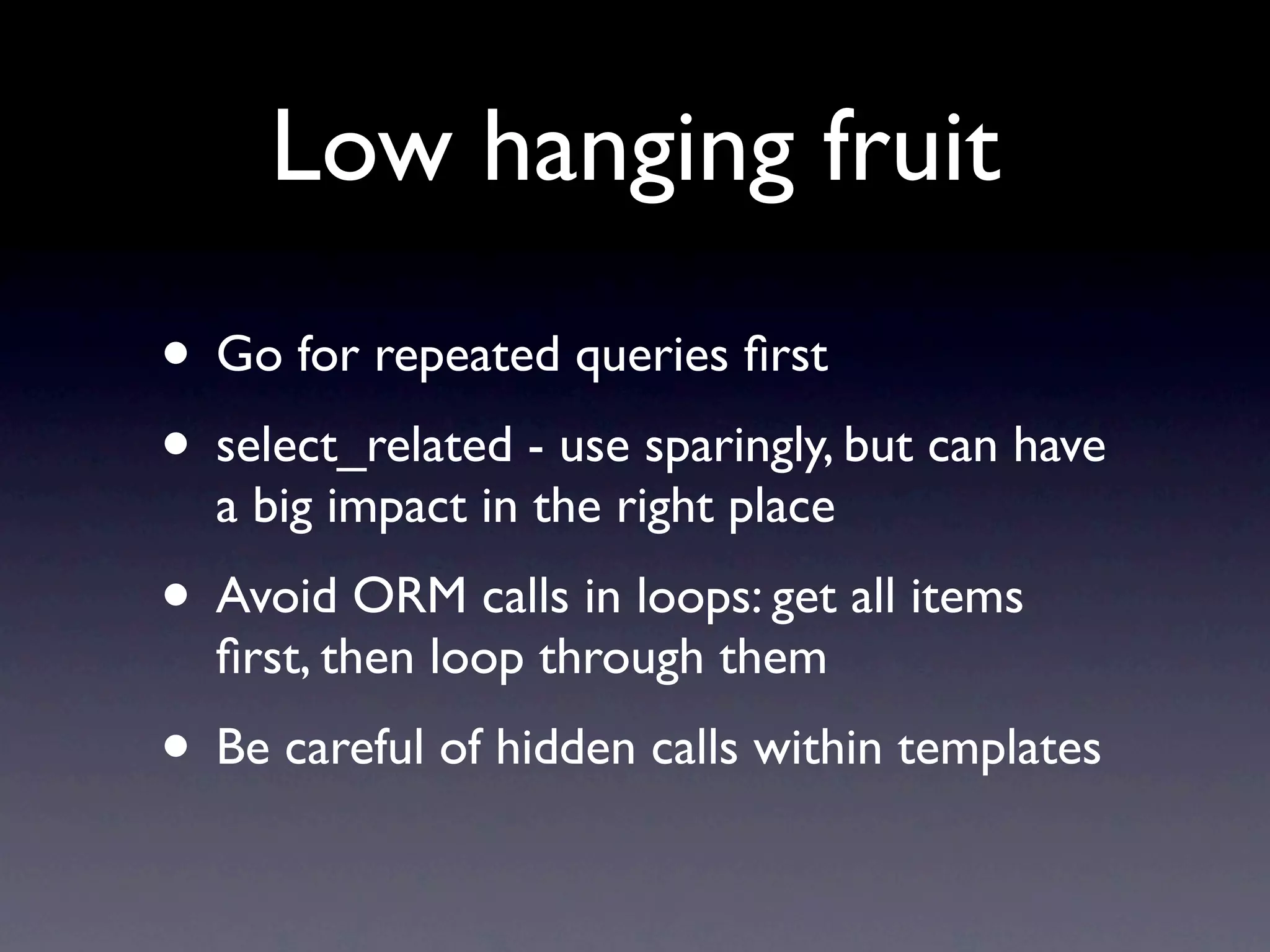 Low hanging fruit

• Go for repeated queries first

• select_related - use sparingly, but can have a big impact in the right place

• Avoid ORM calls in loops: get all items first, then loop through them

• Be careful of hidden calls within templates